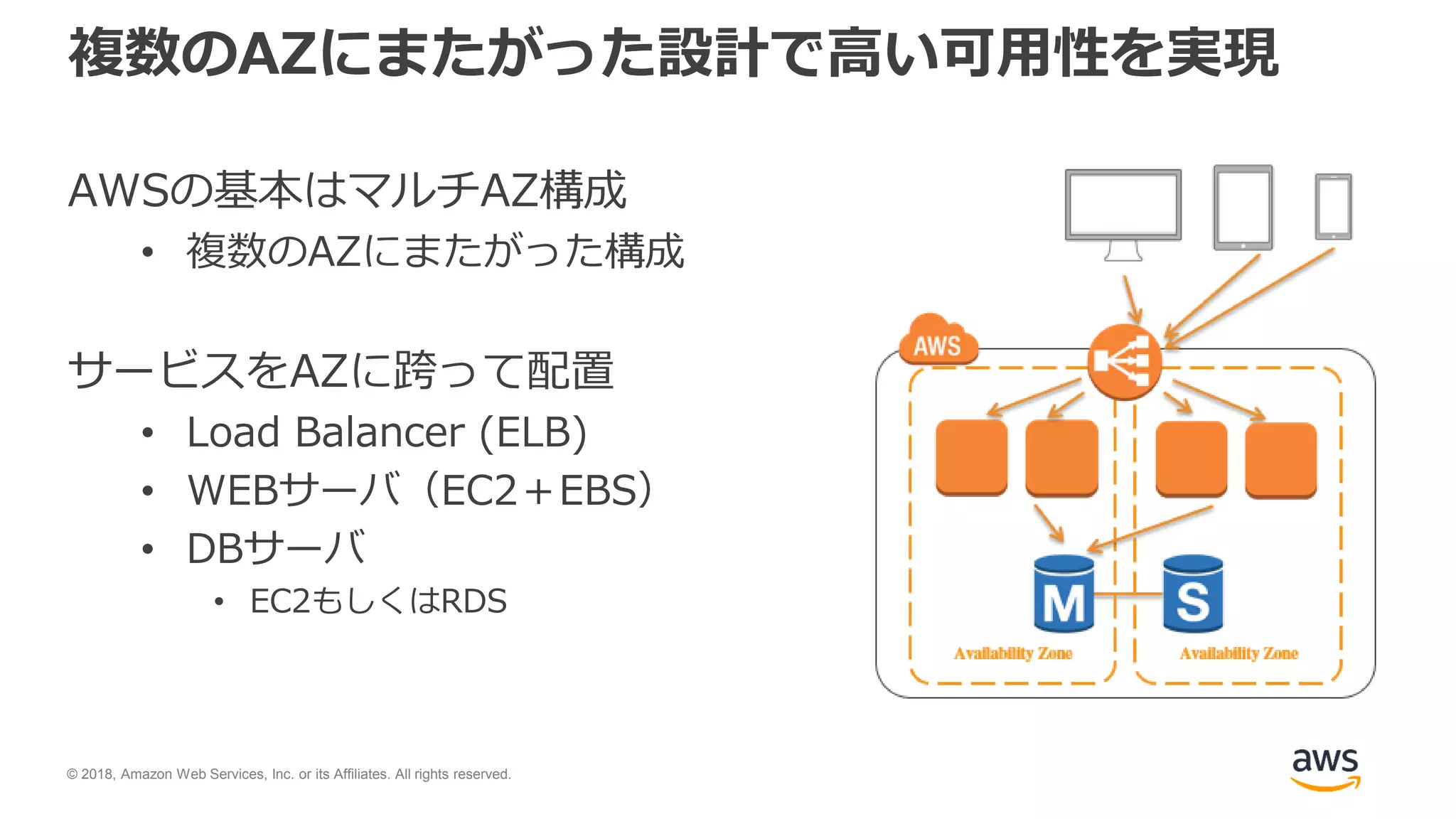 複数のAZにまたがった設計で高い可用性を実現

AWSの基本はマルチAZ構成
• 複数のAZにまたがった構成

サービスをAZに跨って配置
• Load Balancer (ELB)
• WEBサーバ（EC2＋EBS）
• DBサーバ
  • EC2もしくはRDS

AWS

M

S

Availability Zone

Availability Zone

© 2018, Amazon Web Services, Inc. or its Affiliates. All rights reserved.

aws